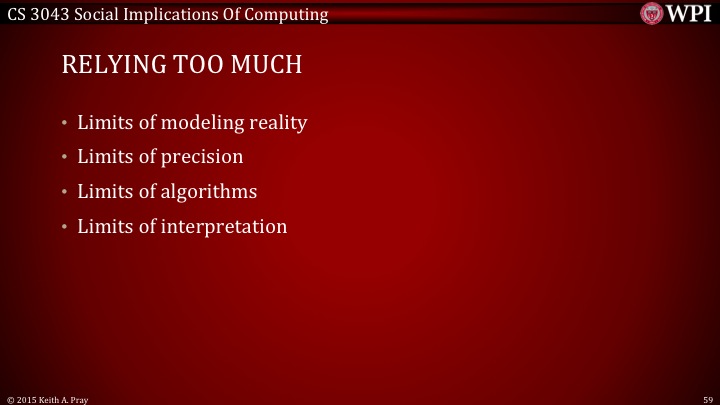 CS 3043 Social Implications Of Computing

WPI

RELYING TOO MUCH

• Limits of modeling reality
• Limits of precision
• Limits of algorithms
• Limits of interpretation

© 2015 Keith A. Pray

59